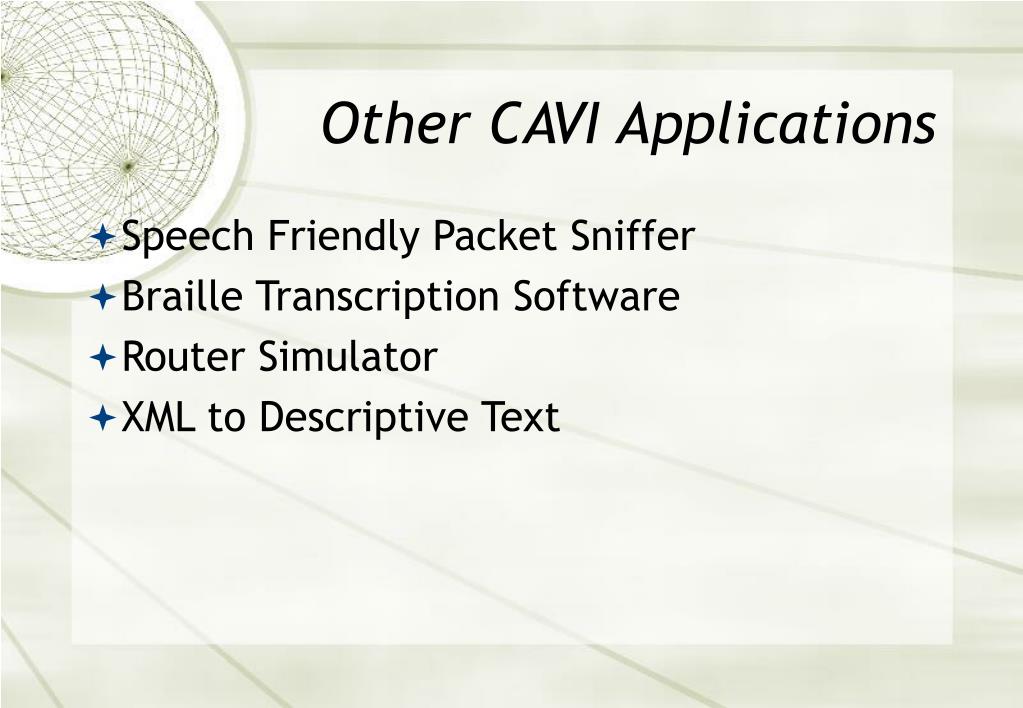 Other CAVI Applications

Speech Friendly Packet Sniffer
Braille Transcription Software
Router Simulator
XML to Descriptive Text